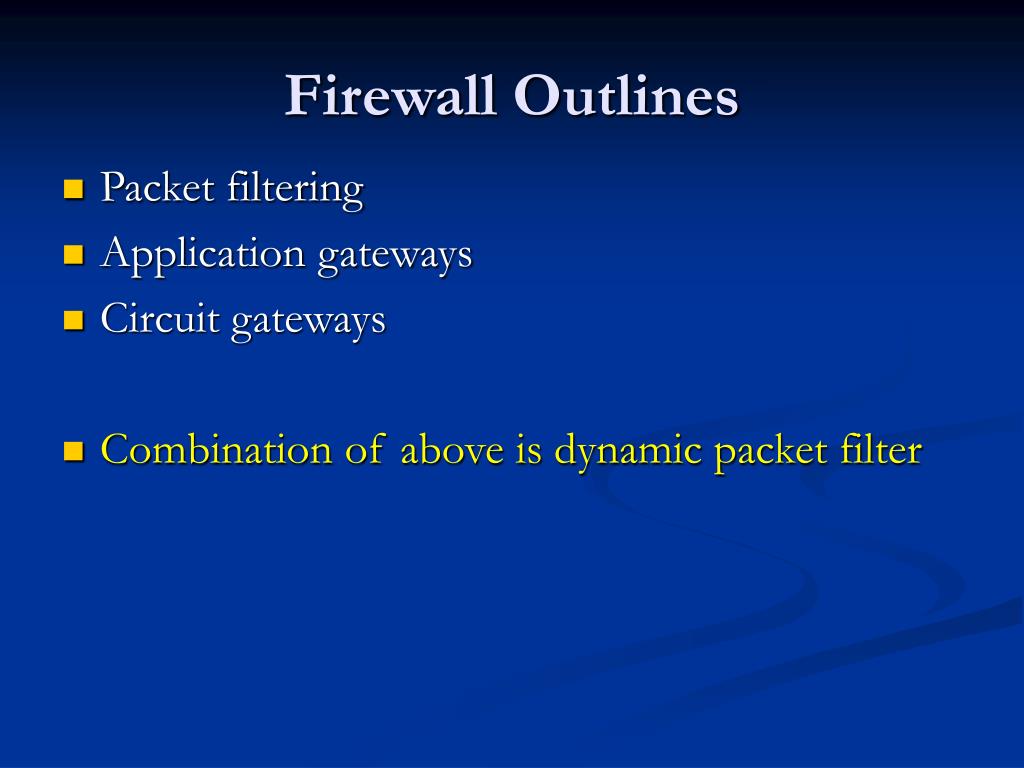 Firewall Outlines

- Packet filtering
- Application gateways
- Circuit gateways

- Combination of above is dynamic packet filter